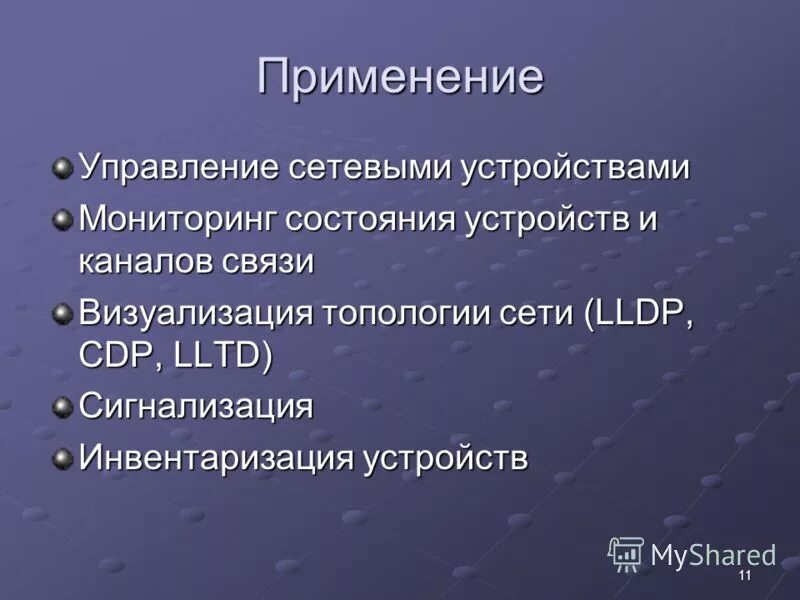 Применение

Управление сетевыми устройствами

Мониторинг состояния устройств и каналов связи

Визуализация топологии сети (LLDP, CDP, LLTD)

Сигнализация

Инвентаризация устройств

MyShared

11